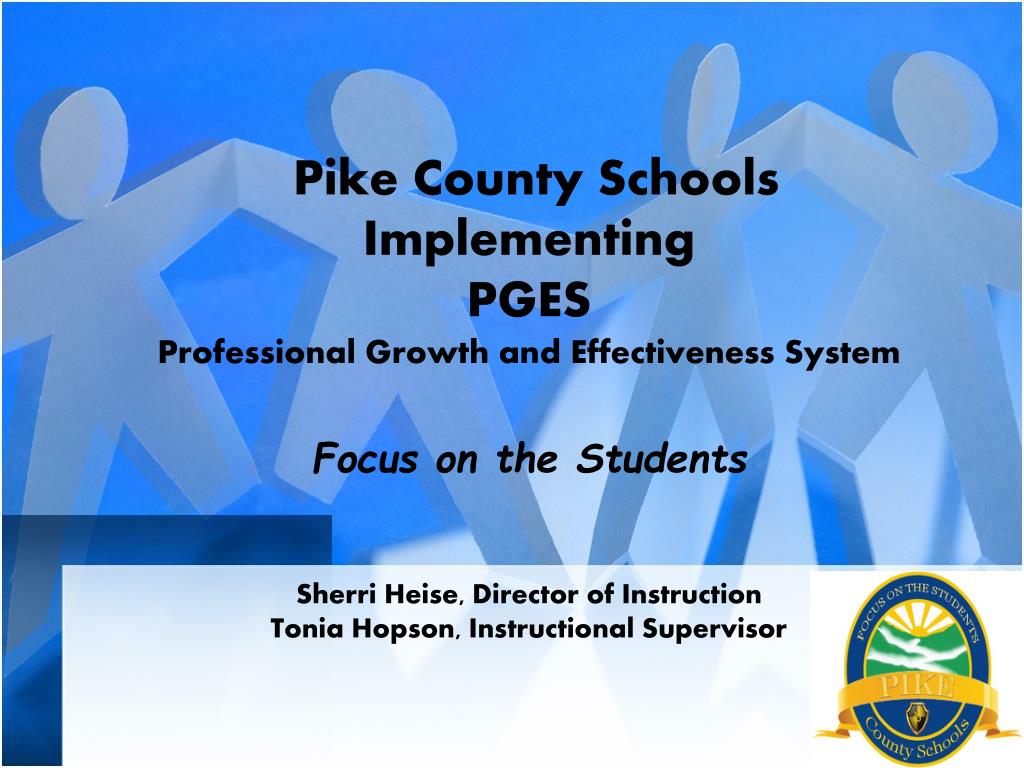 Pike County Schools
Implementing
PGES
Professional Growth and Effectiveness System

Focus on the Students

Sherri Heise, Director of Instruction
Tonia Hopson, Instructional Supervisor

FOCUS ON THE STUDENTS
PIKE
County Schools